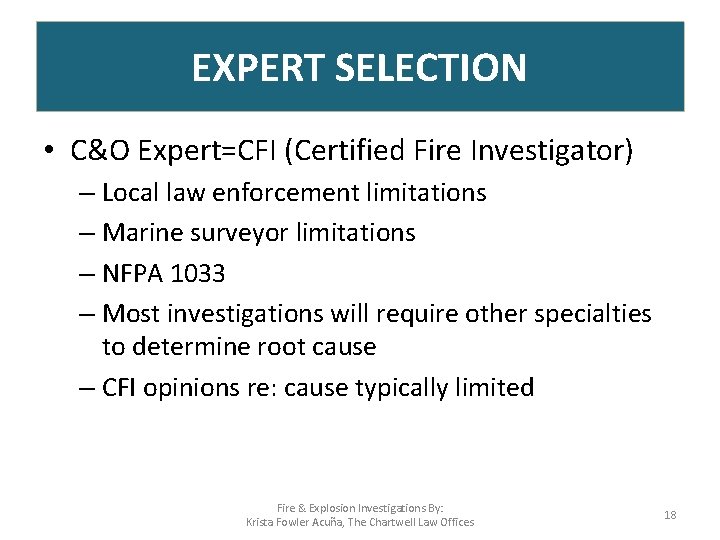 EXPERT SELECTION

• C&O Expert=CFI (Certified Fire Investigator)
– Local law enforcement limitations
– Marine surveyor limitations
– NFPA 1033
– Most investigations will require other specialties to determine root cause
– CFI opinions re: cause typically limited

Fire & Explosion Investigations By:
Krista Fowler Acuña, The Chartwell Law Offices

18